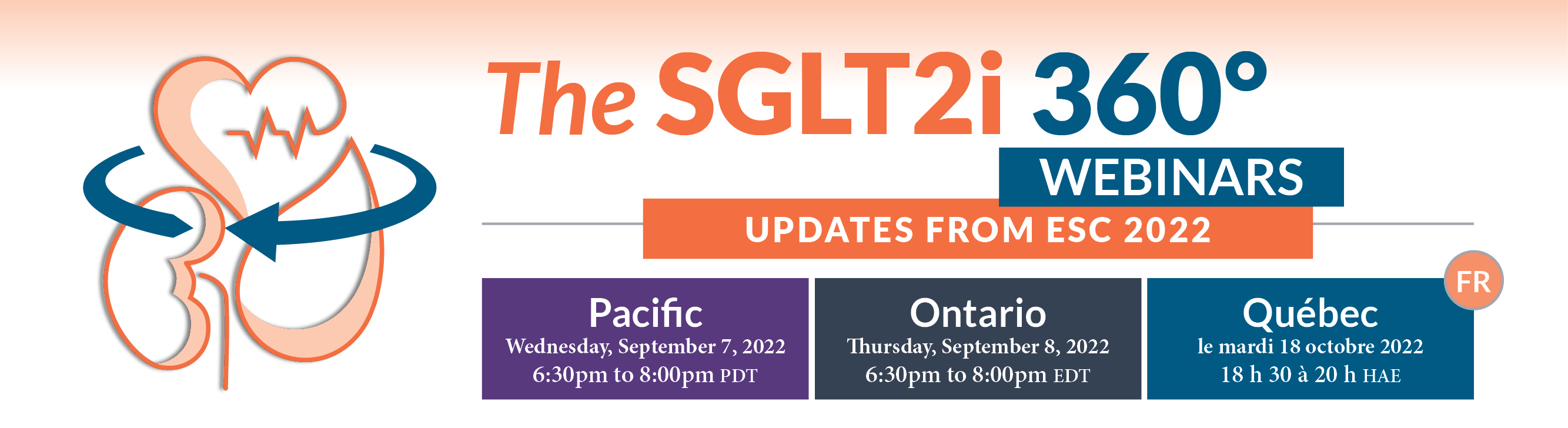 The SGLT2i 360°
WEBINARS
UPDATES FROM ESC 2022

Pacific
Wednesday, September 7, 2022
6:30pm to 8:00pm PDT

Ontario
Thursday, September 8, 2022
6:30pm to 8:00pm EDT

FR
Québec
le mardi 18 octobre 2022
18 h 30 à 20 h HAE